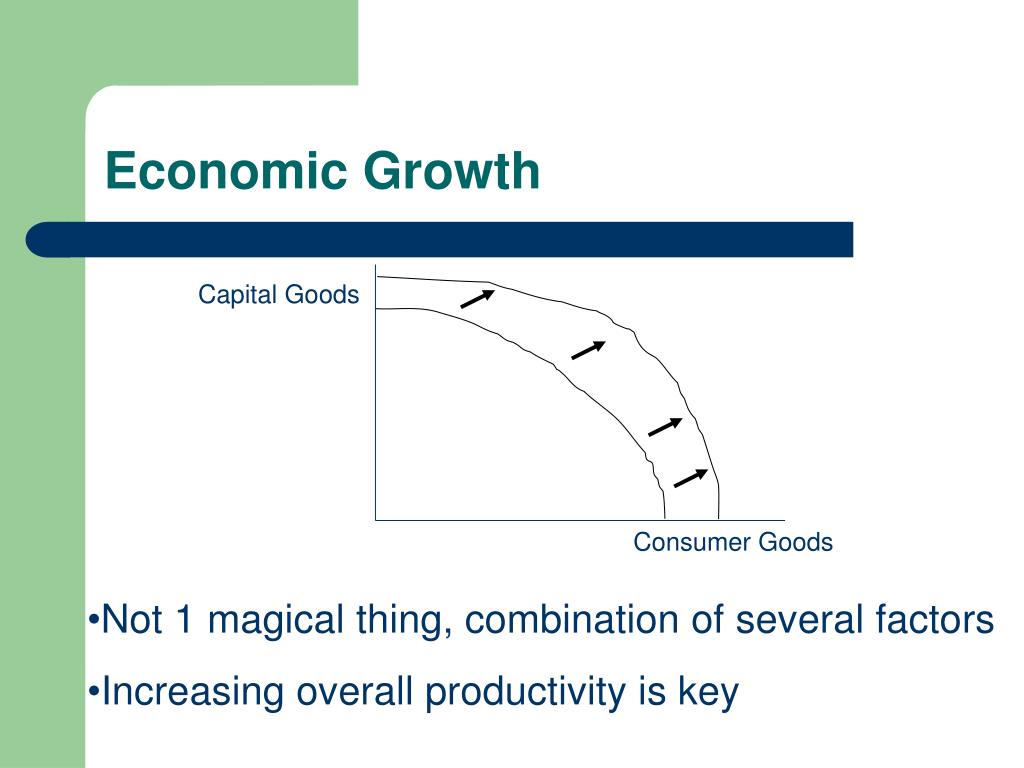 Economic Growth

Capital Goods

Consumer Goods

•Not 1 magical thing, combination of several factors

•Increasing overall productivity is key